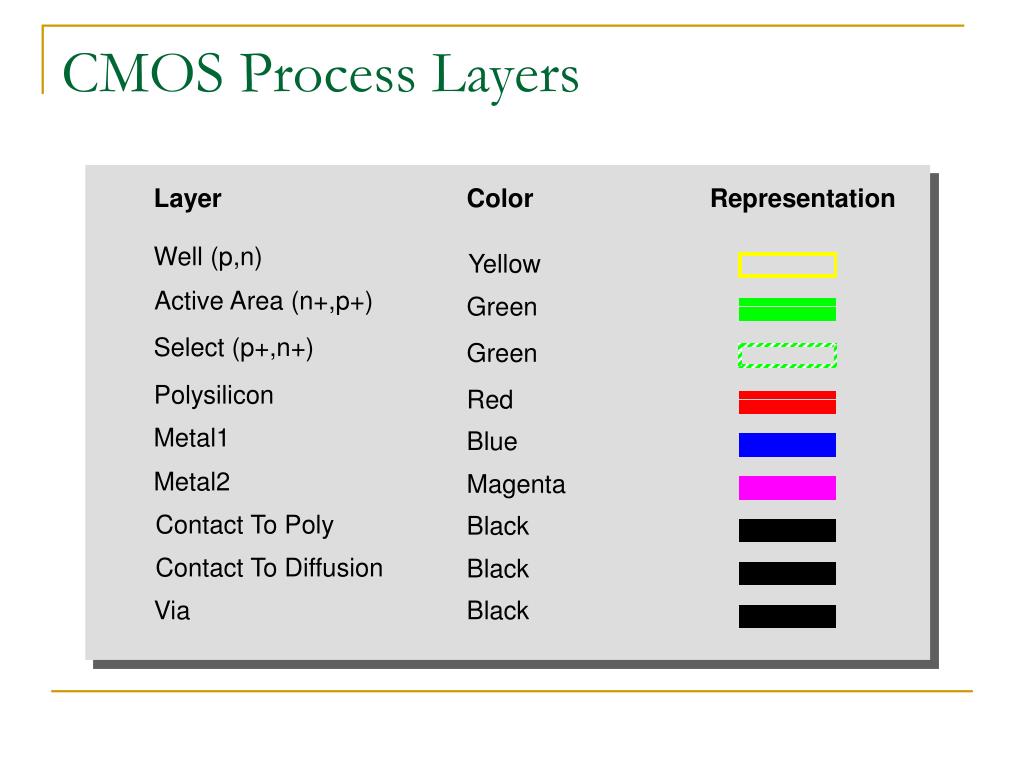 CMOS Process Layers

| Layer | Color | Representation |
|---|---|---|
| Well (p,n) | Yellow | |
| Active Area (n+,p+) | Green | |
| Select (p+,n+) | Green | |
| Polysilicon | Red | |
| Metal1 | Blue | |
| Metal2 | Magenta | |
| Contact To Poly | Black | |
| Contact To Diffusion | Black | |
| Via | Black | |